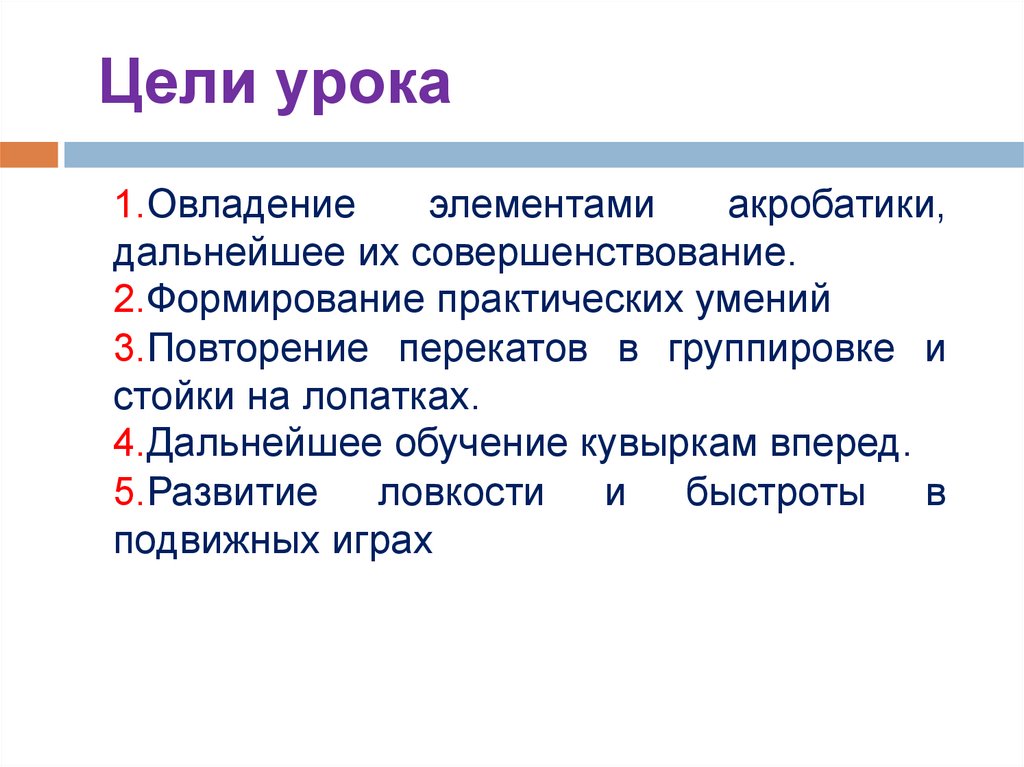 Цели урока

1.Овладение элементами акробатики, дальнейшее их совершенствование.
2.Формирование практических умений
3.Повторение перекатов в группировке и стойки на лопатках.
4.Дальнейшее обучение кувыркам вперед.
5.Развитие ловкости и быстроты в подвижных играх